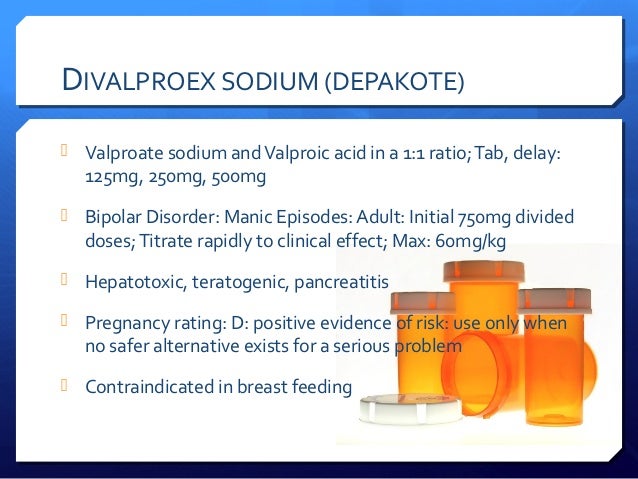 DIVALPROEX SODIUM (DEPAKOTE)

Valproate sodium and Valproic acid in a 1:1 ratio; Tab, delay: 125mg, 250mg, 500mg

Bipolar Disorder: Manic Episodes: Adult: Initial 750mg divided doses; Titrate rapidly to clinical effect; Max: 60mg/kg

Hepatotoxic, teratogenic, pancreatitis

Pregnancy rating: D: positive evidence of risk: use only when no safer alternative exists for a serious problem

Contraindicated in breast feeding